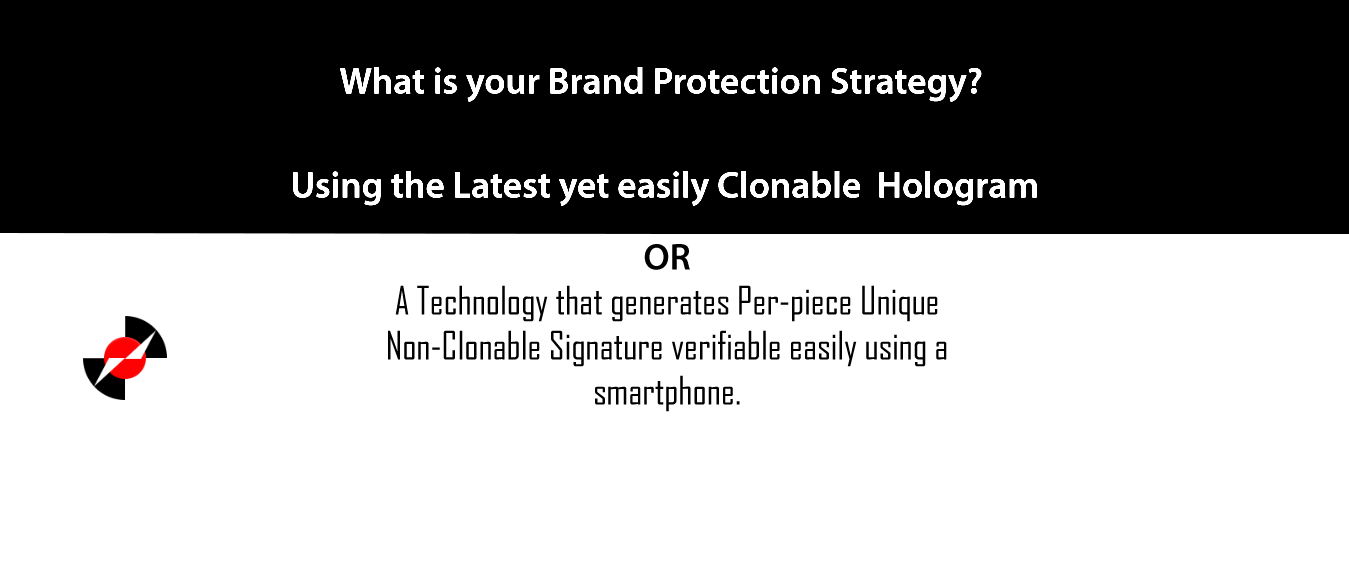 What is your Brand Protection Strategy?

Using the Latest yet easily Clonable Hologram

OR

A Technology that generates Per-piece Unique Non-Clonable Signature verifiable easily using a smartphone.